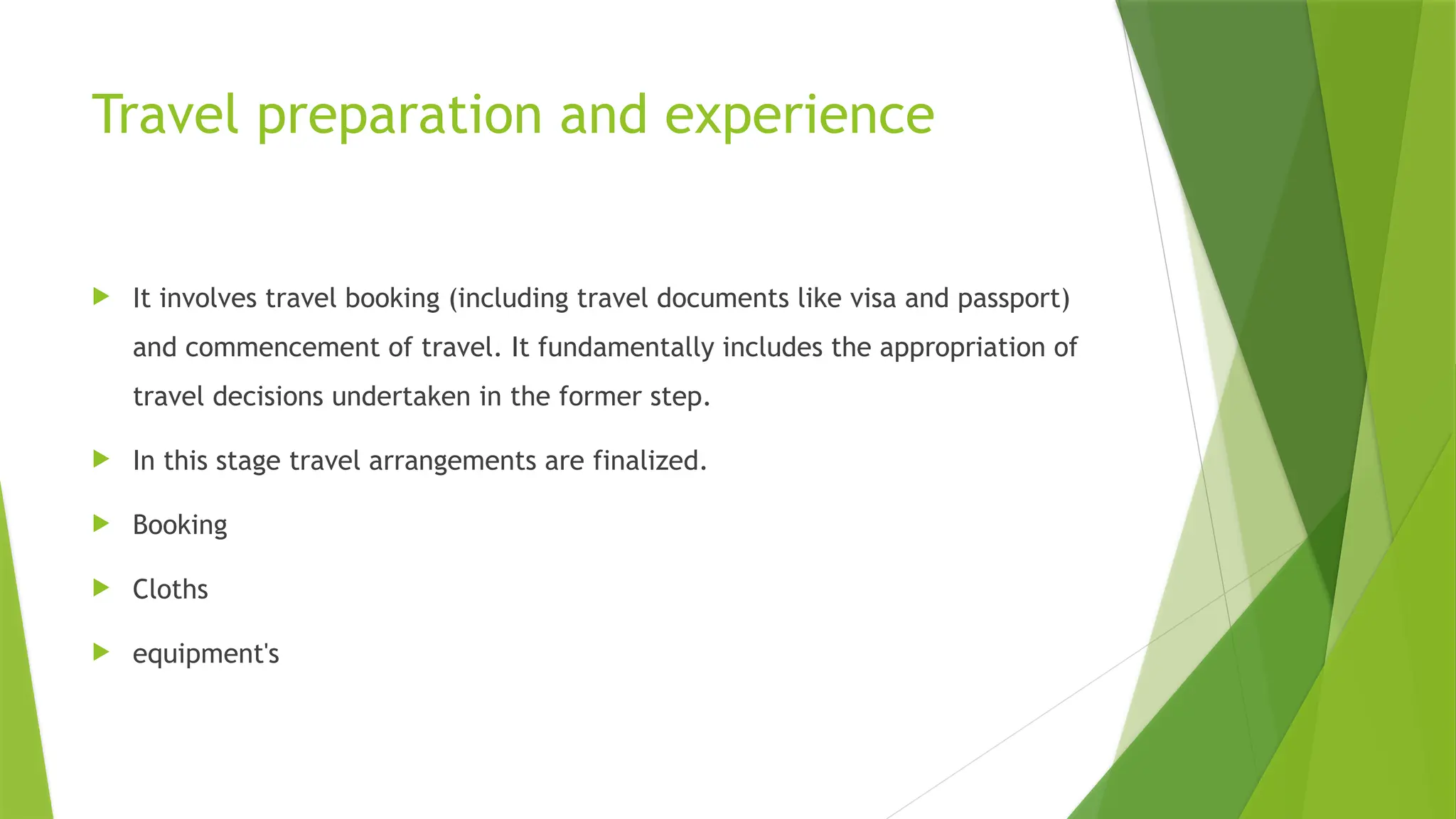 Travel preparation and experience

It involves travel booking (including travel documents like visa and passport) and commencement of travel. It fundamentally includes the appropriation of travel decisions undertaken in the former step.

In this stage travel arrangements are finalized.

Booking

Cloths

equipment's